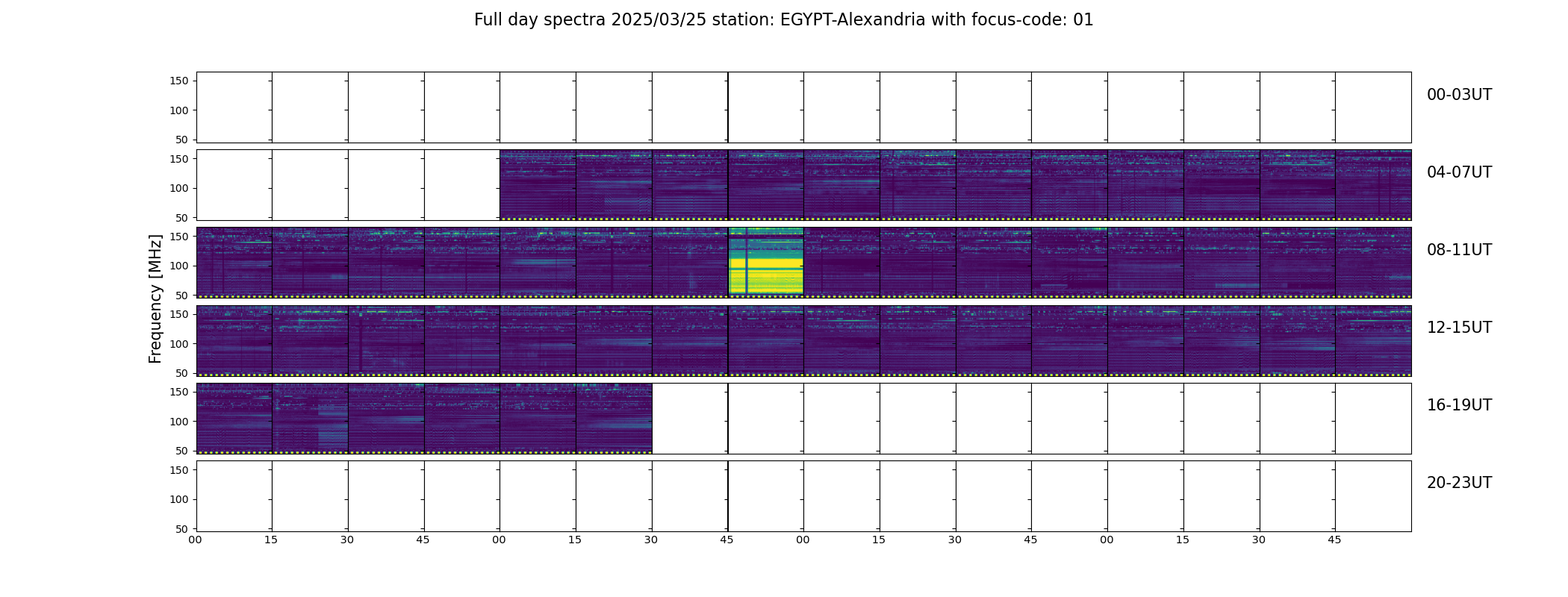 Full day spectra 2025/03/25 station: EGYPT-Alexandria with focus-code: 01

Frequency [MHz]

150
100
50
00-03UT

150
100
50
04-07UT

150
100
50
08-11UT

150
100
50
12-15UT

150
100
50
16-19UT

150
100
50
20-23UT

00 15 30 45 00 15 30 45 00 15 30 45 00 15 30 45